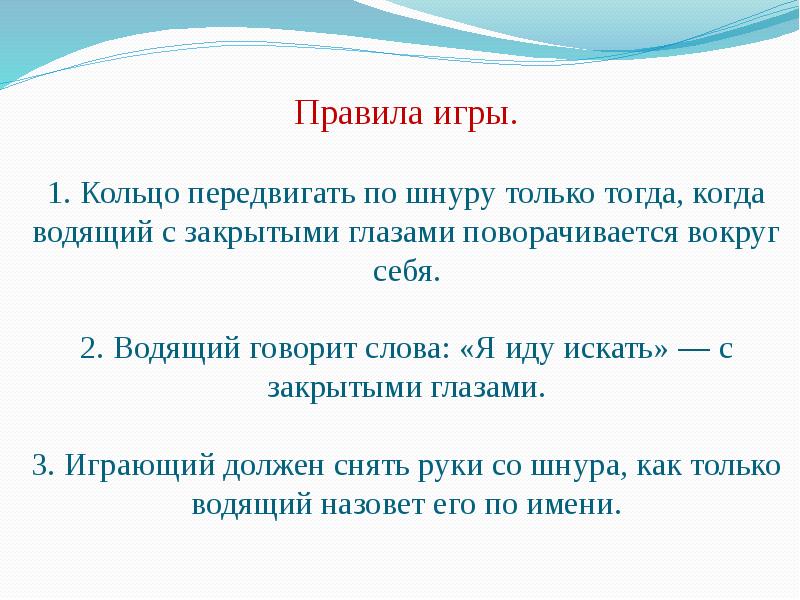 Правила игры.

1. Кольцо передвигать по шнуру только тогда, когда водящий с закрытыми глазами поворачивается вокруг себя.

2. Водящий говорит слова: «Я иду искать» — с закрытыми глазами.

3. Играющий должен снять руки со шнура, как только водящий назовет его по имени.